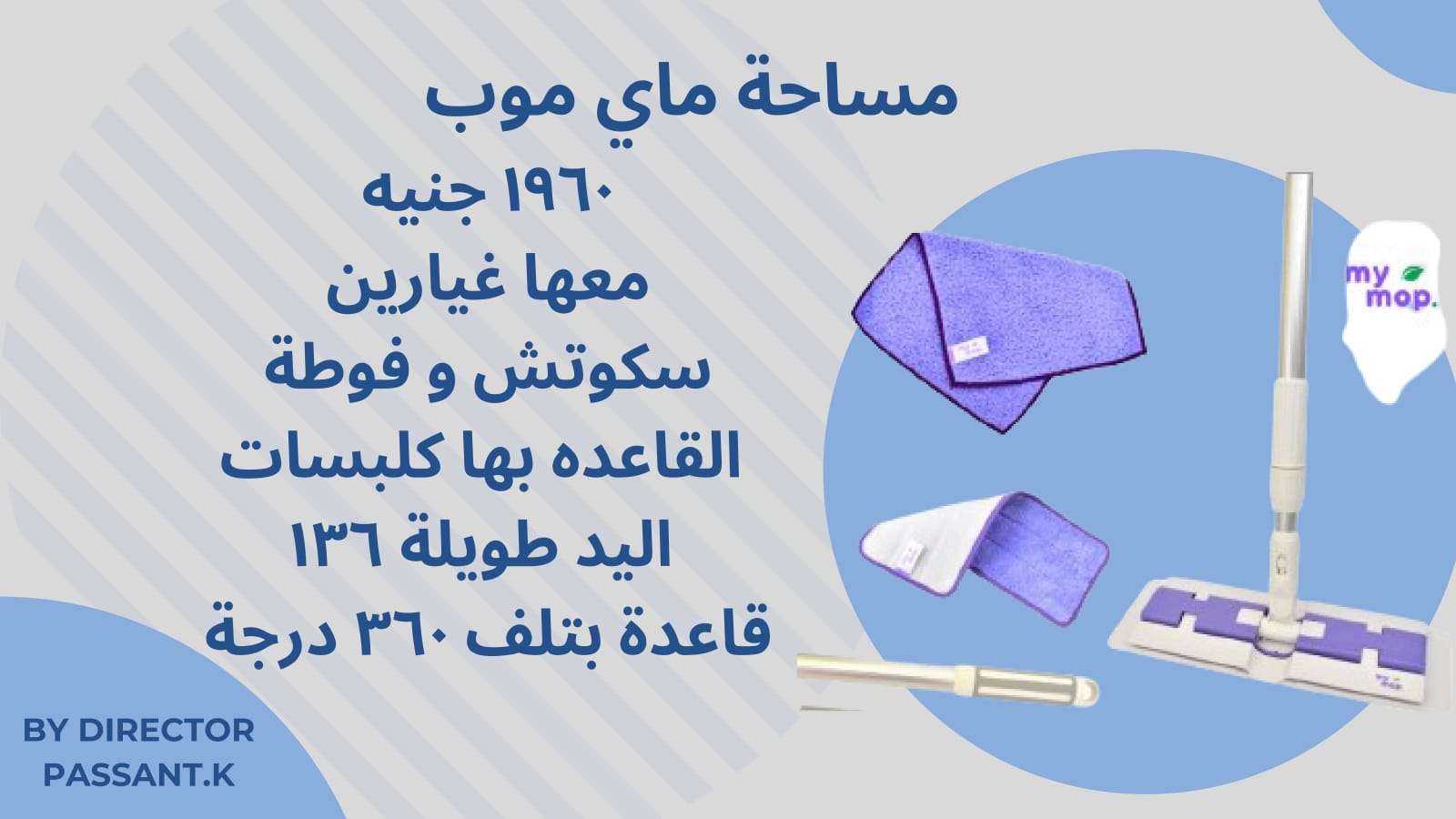 مساحة ماي موب
١٩٦٠ جنيه
معها غيارين
سكوتش و فوطة
القاعده بها كلبسات
اليد طويلة ١٣٦
قاعدة بتلف ٣٦٠ درجة

my mop.

BY DIRECTOR PASSANT.K